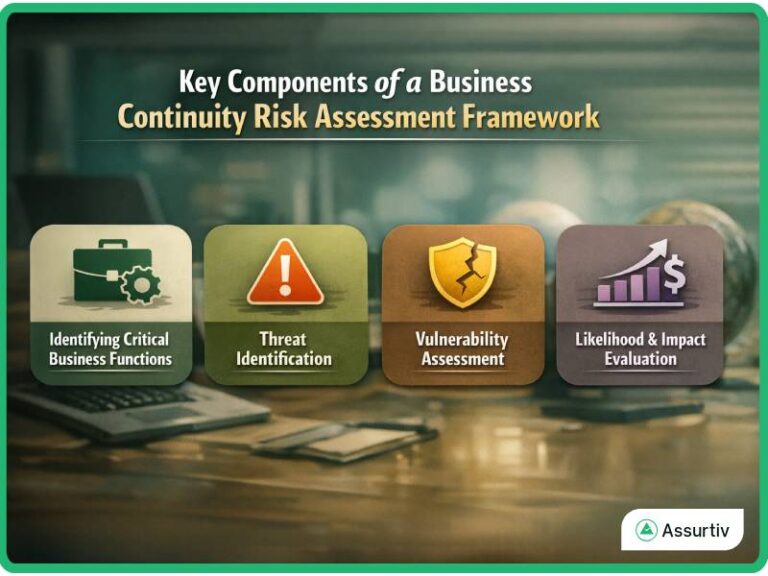 Key Components of a Business Continuity Risk Assessment Framework

Identifying Critical Business Functions

Threat Identification

Vulnerability Assessment

Likelihood & Impact Evaluation

Assurtiv